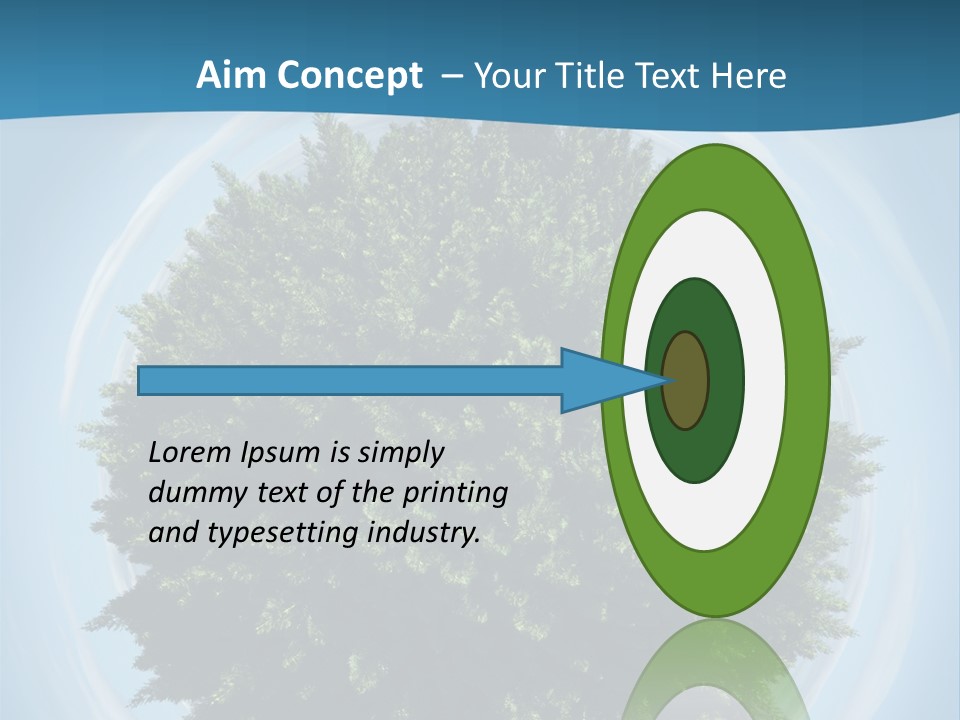 Aim Concept – Your Title Text Here

Lorem Ipsum is simply dummy text of the printing and typesetting industry.